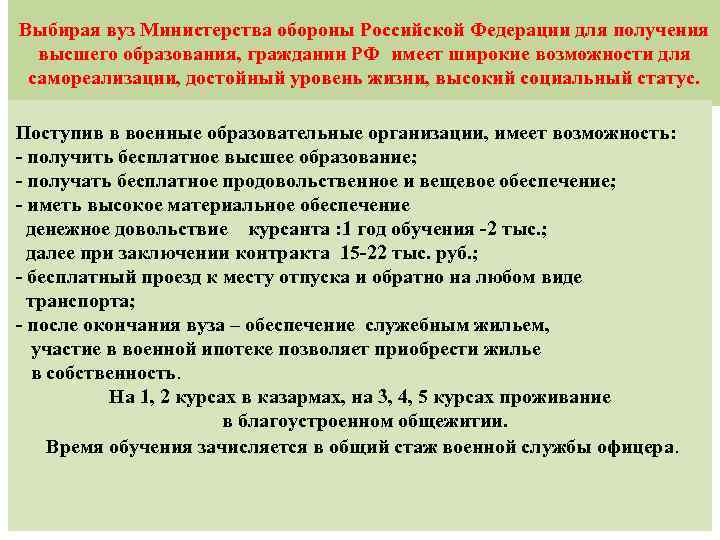 Выбирая вуз Министерства обороны Российской Федерации для получения высшего образования, гражданин РФ имеет широкие возможности для самореализации, достойный уровень жизни, высокий социальный статус.

Поступив в военные образовательные организации, имеет возможность:
- получить бесплатное высшее образование;
- получать бесплатное продовольственное и вещевое обеспечение;
- иметь высокое материальное обеспечение
денежное довольствие курсанта :1 год обучения -2 тыс.;
далее при заключении контракта 15-22 тыс. руб.;
- бесплатный проезд к месту отпуска и обратно на любом виде транспорта;
- после окончания вуза – обеспечение служебным жильем, участие в военной ипотеке позволяет приобрести жилье в собственность.
На 1, 2 курсах в казармах, на 3, 4, 5 курсах проживание в благоустроенном общежитии.
Время обучения зачисляется в общий стаж военной службы офицера.